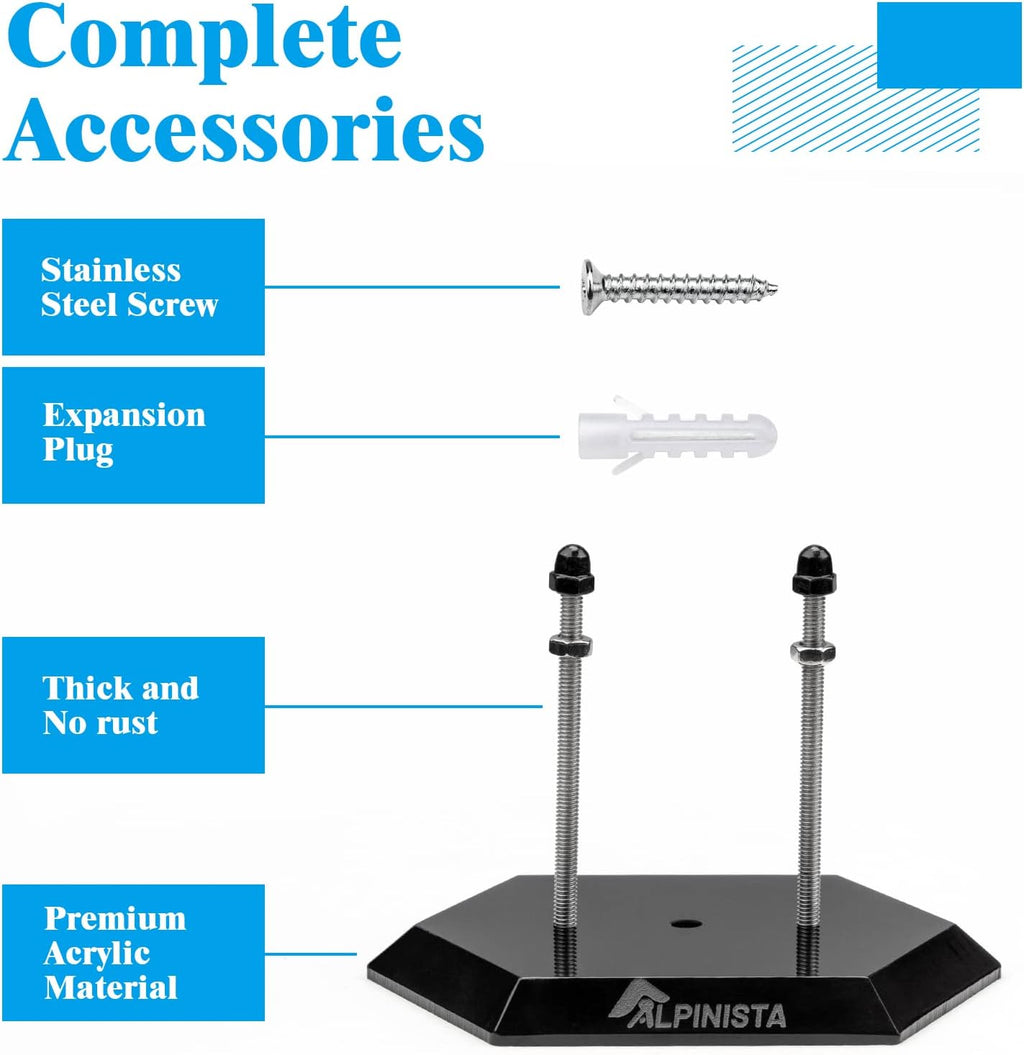 Complete Accessories

Stainless Steel Screw

Expansion Plug

Thick and No rust

Premium Acrylic Material

ALPINISTA